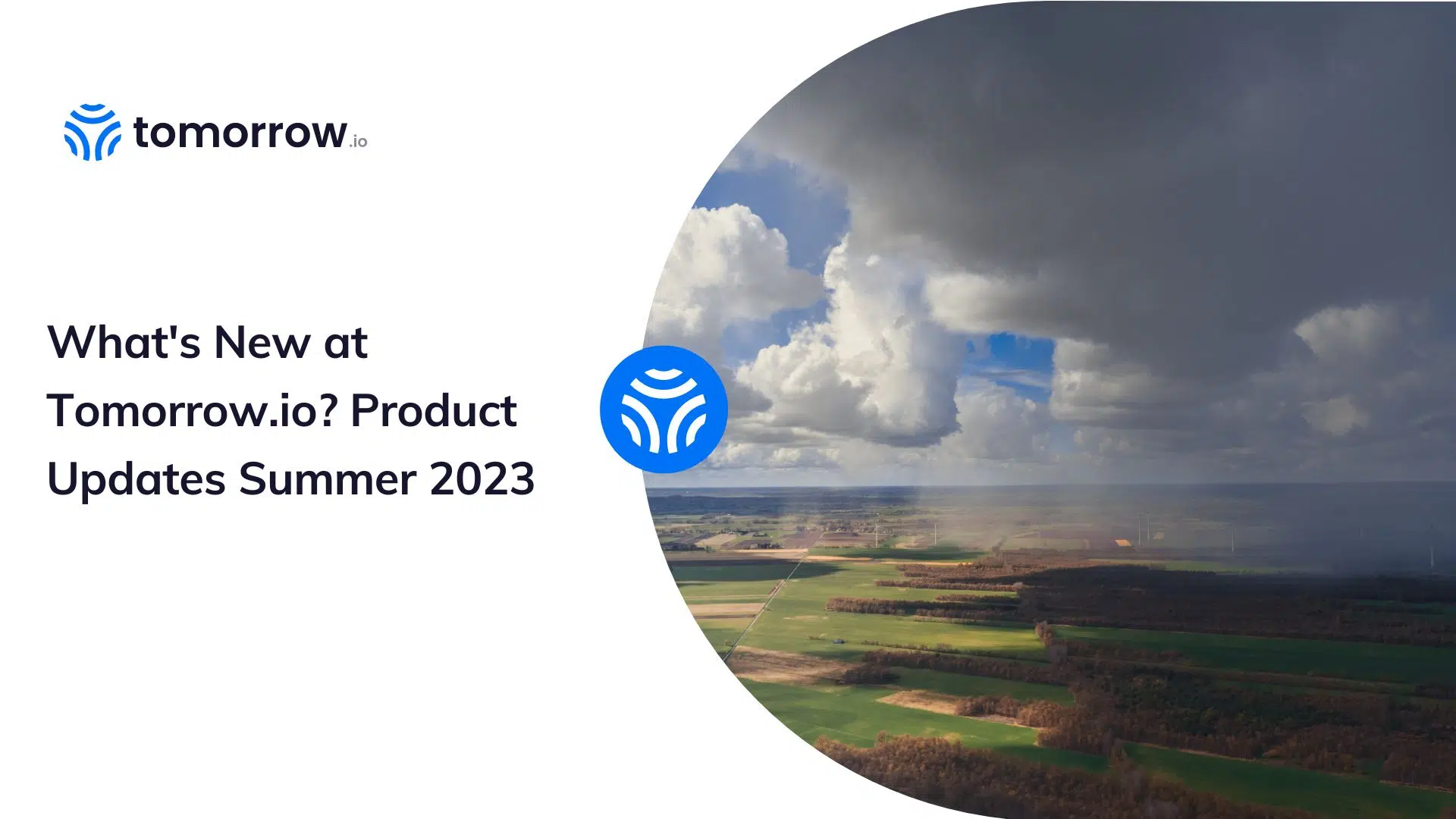 tomorrow.io

What's New at Tomorrow.io? Product Updates Summer 2023